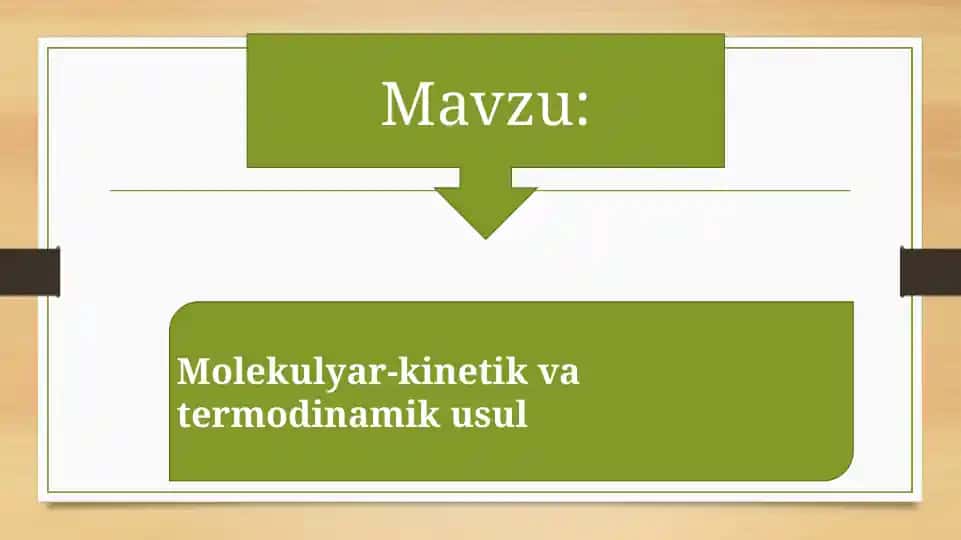 Mavzu:

Molekulyar-kinetik va termodinamik usul